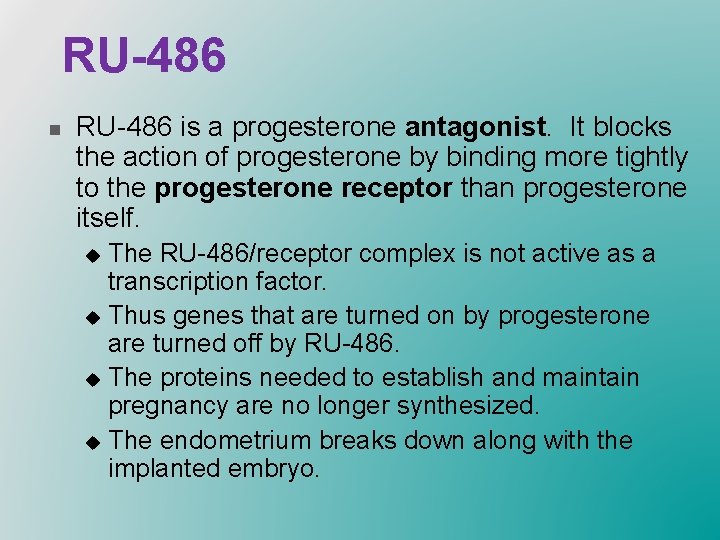 RU-486

RU-486 is a progesterone antagonist. It blocks the action of progesterone by binding more tightly to the progesterone receptor than progesterone itself.

The RU-486/receptor complex is not active as a transcription factor.

Thus genes that are turned on by progesterone are turned off by RU-486.

The proteins needed to establish and maintain pregnancy are no longer synthesized.

The endometrium breaks down along with the implanted embryo.